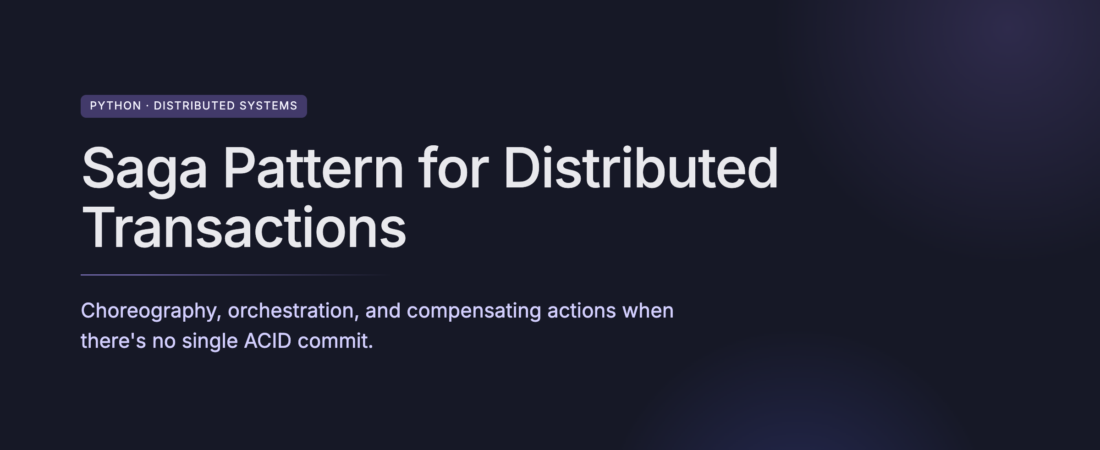 PYTHON · DISTRIBUTED SYSTEMS

Saga Pattern for Distributed Transactions

Choreography, orchestration, and compensating actions when there's no single ACID commit.